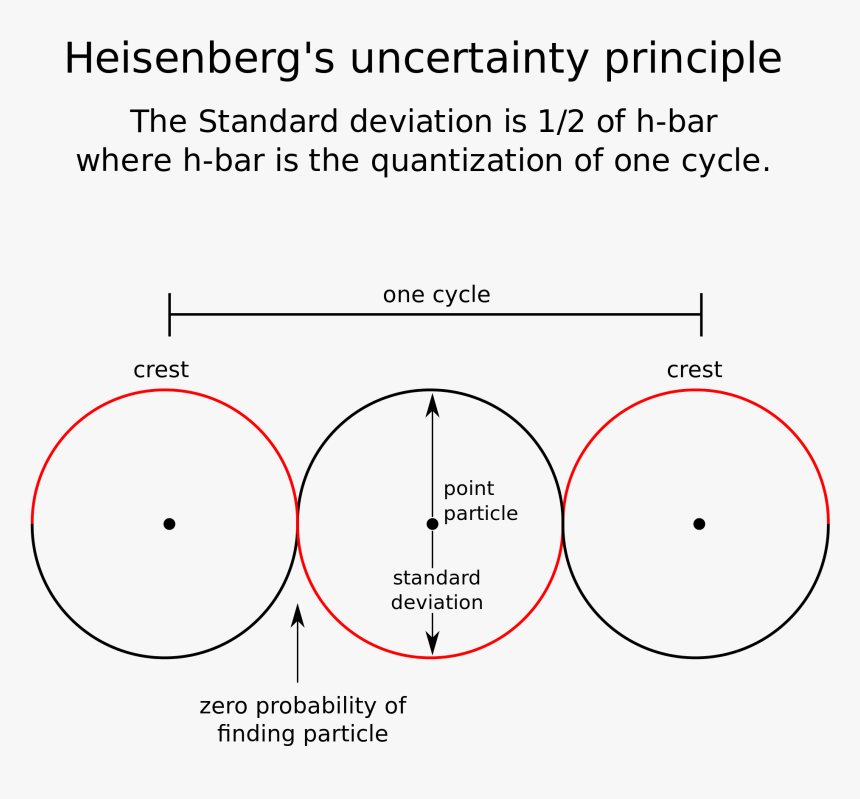 Heisenberg's uncertainty principle

The Standard deviation is 1/2 of h-bar
where h-bar is the quantization of one cycle.

one cycle

crest

crest

point
particle

standard
deviation

zero probability of
finding particle